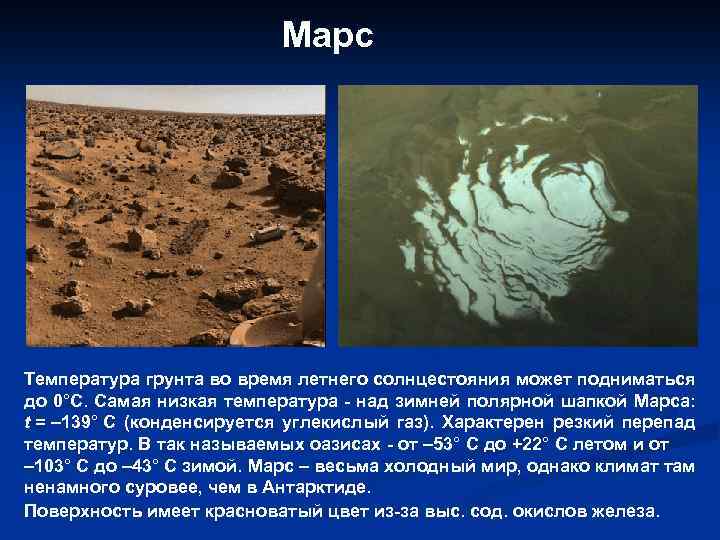 Марс

Температура грунта во время летнего солнцестояния может подниматься до 0°С. Самая низкая температура - над зимней полярной шапкой Марса: $t$ = –139° С (конденсируется углекислый газ). Характерен резкий перепад температур. В так называемых оазисах - от –53° С до +22° С летом и от –103° С до –43° С зимой. Марс – весьма холодный мир, однако климат там ненамного суровее, чем в Антарктиде.

Поверхность имеет красноватый цвет из-за выс. сод. окислов железа.